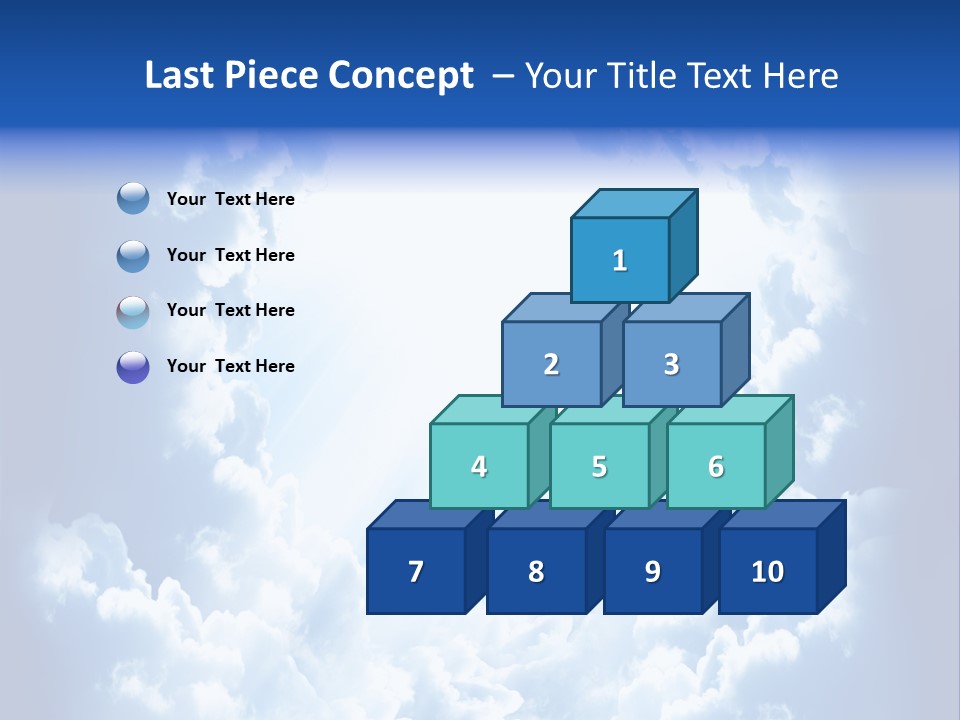 Last Piece Concept – Your Title Text Here

Your Text Here

Your Text Here

Your Text Here

Your Text Here

1

2

3

4

5

6

7

8

9

10